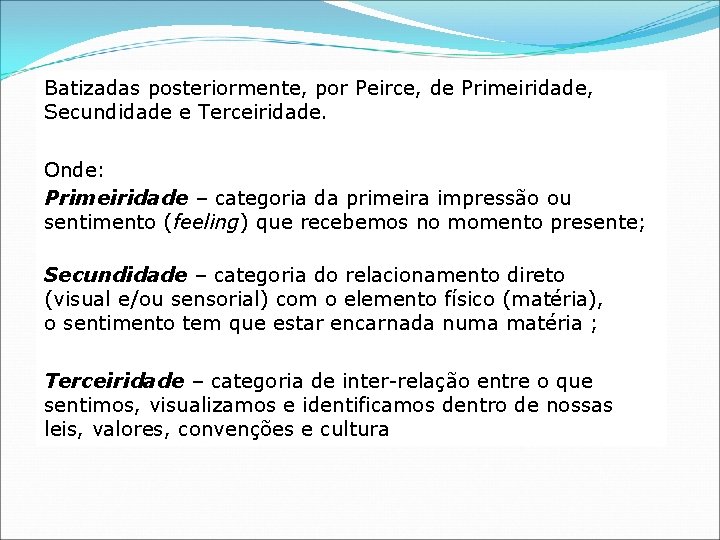 Batizadas posteriormente, por Peirce, de Primeiridade, Secundidade e Terceiridade.

Onde:
Primeiridade – categoria da primeira impressão ou sentimento (feeling) que recebemos no momento presente;

Secundidade – categoria do relacionamento direto (visual e/ou sensorial) com o elemento físico (matéria), o sentimento tem que estar encarnada numa matéria ;

Terceiridade – categoria de inter-relação entre o que sentimos, visualizamos e identificamos dentro de nossas leis, valores, convenções e cultura